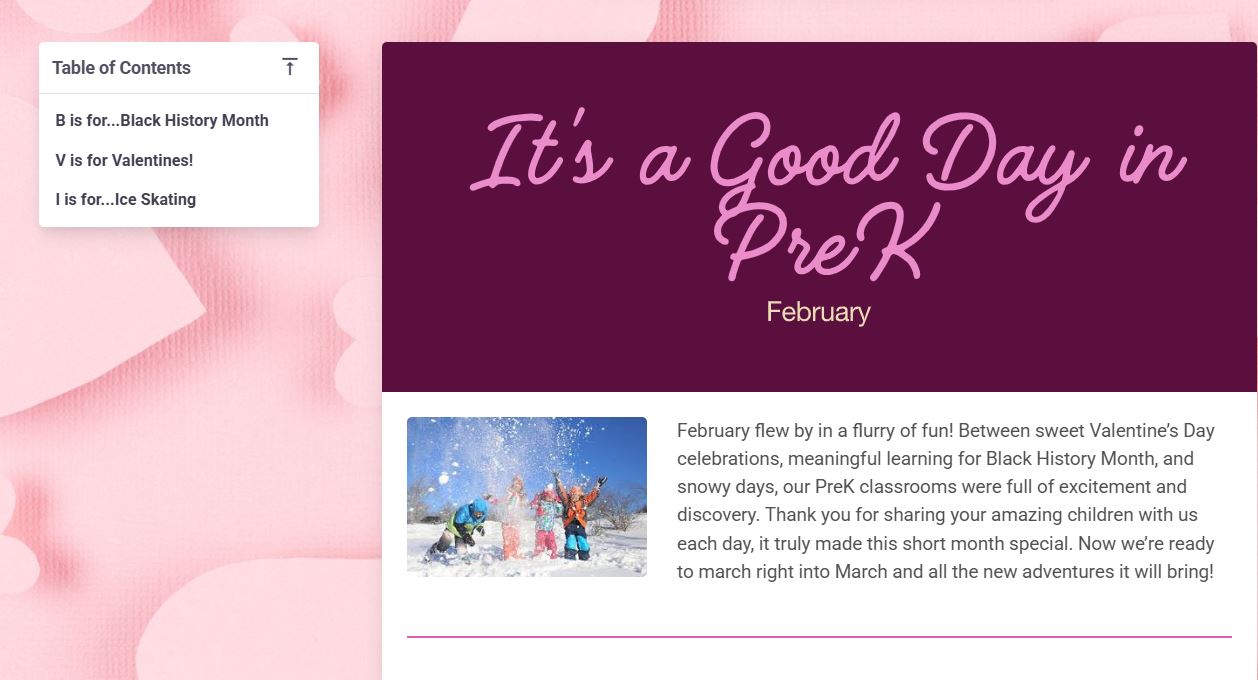 Table of Contents

B is for...Black History Month

V is for Valentines!

I is for...Ice Skating

It's a Good Day in PreK

February

February flew by in a flurry of fun! Between sweet Valentine's Day celebrations, meaningful learning for Black History Month, and snowy days, our PreK classrooms were full of excitement and discovery. Thank you for sharing your amazing children with us each day, it truly made this short month special. Now we're ready to march right into March and all the new adventures it will bring!